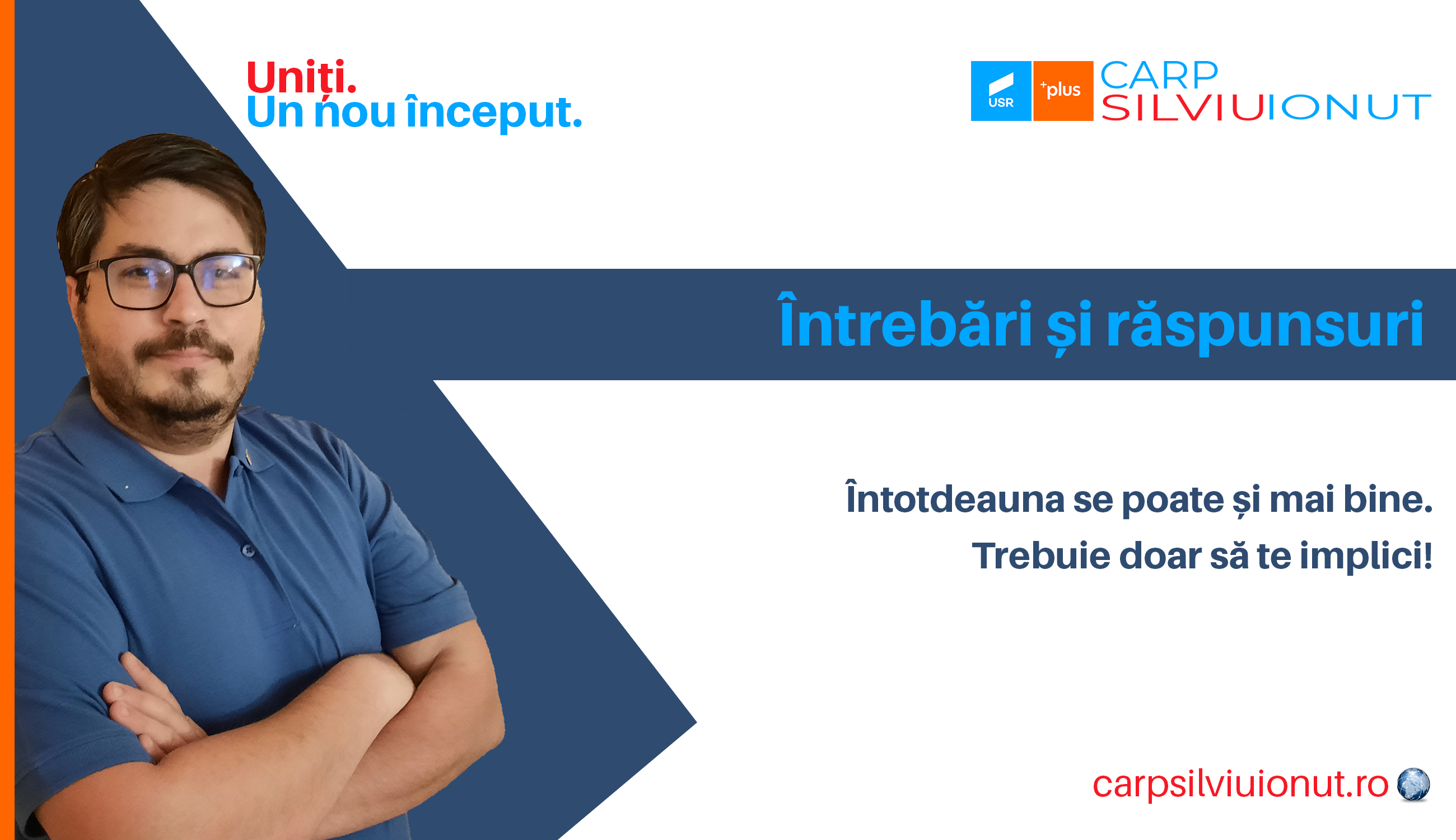 Uniți.
Un nou început.

USR
+plus
CARP
SILVIUIONUT

Întrebări și răspunsuri

Întotdeauna se poate și mai bine.
Trebuie doar să te implici!

carpsilviuionut.ro